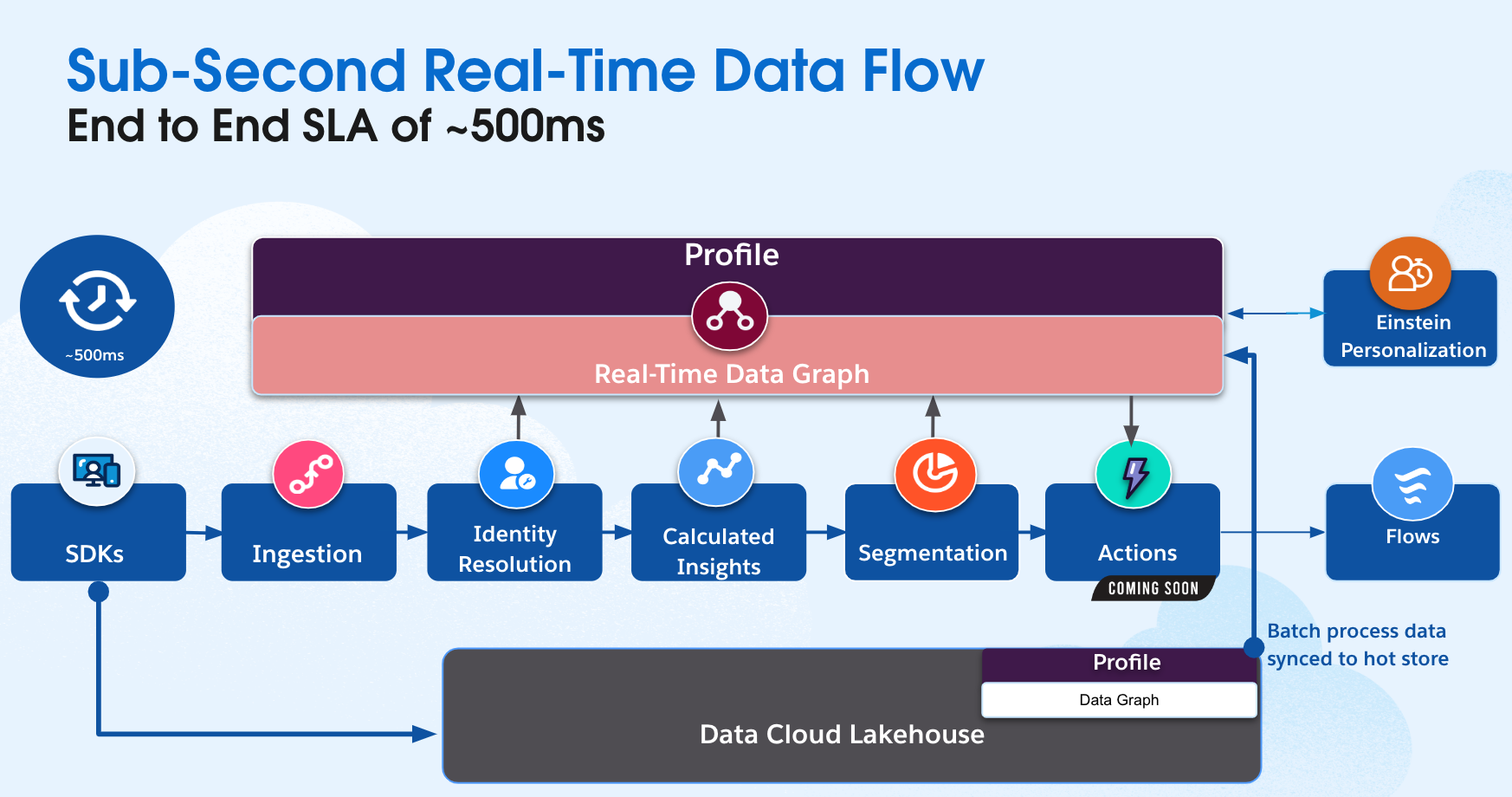 Sub-Second Real-Time Data Flow
End to End SLA of ~500ms

~500ms

Profile

Real-Time Data Graph

Einstein Personalization

SDKs

Ingestion

Identity Resolution

Calculated Insights

Segmentation

Actions

COMING SOON

Flows

Batch process data synced to hot store

Profile

Data Graph

Data Cloud Lakehouse